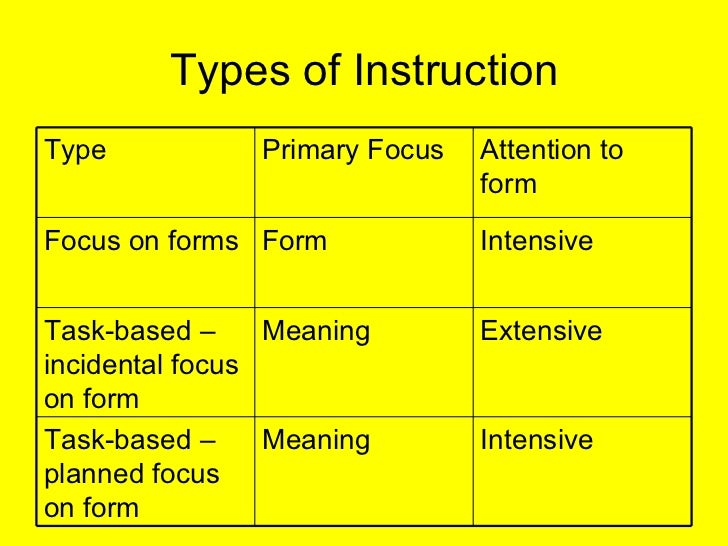 Types of Instruction

| Type | Primary Focus | Attention to form |
|---|---|---|
| Focus on forms | Form | Intensive |
| Task-based – incidental focus on form | Meaning | Extensive |
| Task-based – planned focus on form | Meaning | Intensive |